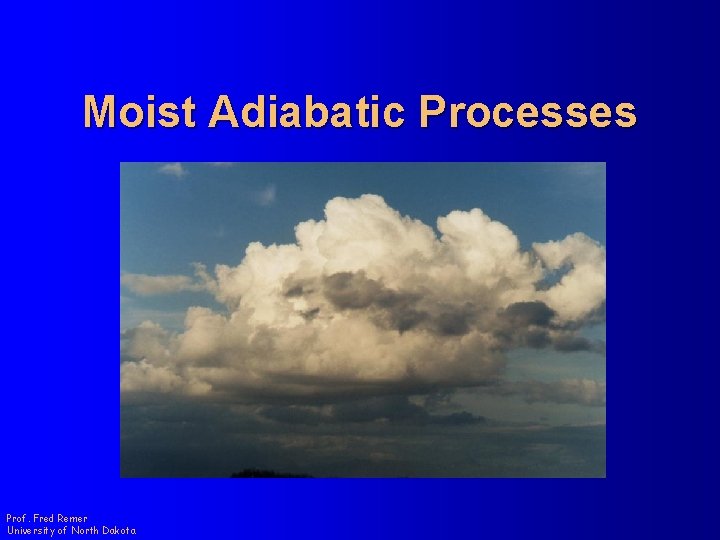 Moist Adiabatic Processes

Prof. Fred Remer
University of North Dakota